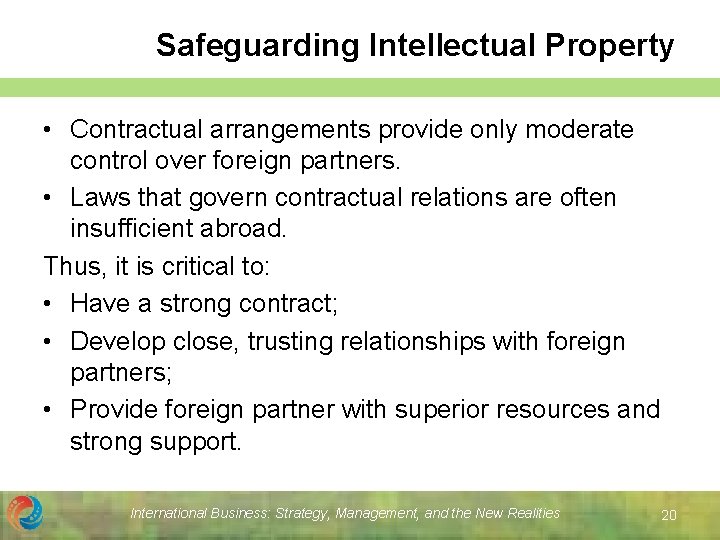 Safeguarding Intellectual Property

• Contractual arrangements provide only moderate control over foreign partners.

• Laws that govern contractual relations are often insufficient abroad.

Thus, it is critical to:

• Have a strong contract;

• Develop close, trusting relationships with foreign partners;

• Provide foreign partner with superior resources and strong support.

International Business: Strategy, Management, and the New Realities

20